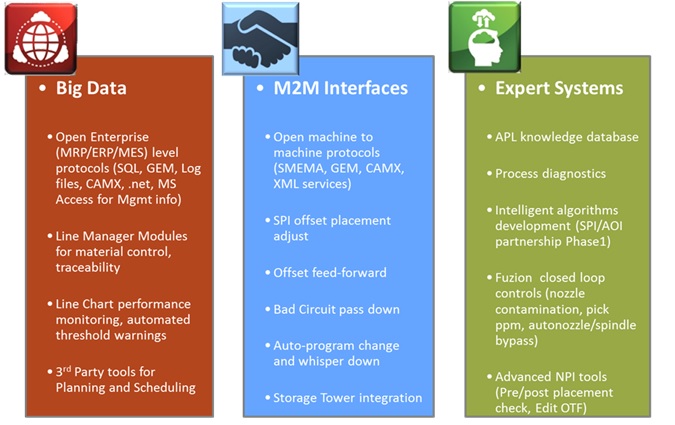 • Big Data

• Open Enterprise (MRP/ERP/MES) level protocols (SQL, GEM, Log files, CAMX, .net, MS Access for Mgmt info)

• Line Manager Modules for material control, traceability

• Line Chart performance monitoring, automated threshold warnings

• 3$^{rd}$ Party tools for Planning and Scheduling

• M2M Interfaces

• Open machine to machine protocols (SMEMA, GEM, CAMX, XML services)

• SPI offset placement adjust

• Offset feed-forward

• Bad Circuit pass down

• Auto-program change and whisper down

• Storage Tower integration

• Expert Systems

• APL knowledge database

• Process diagnostics

• Intelligent algorithms development (SPI/AOI partnership Phase1)

• Fuzion closed loop controls (nozzle contamination, pick ppm, autonozzle/spindle bypass)

• Advanced NPI tools (Pre/post placement check, Edit OTF)